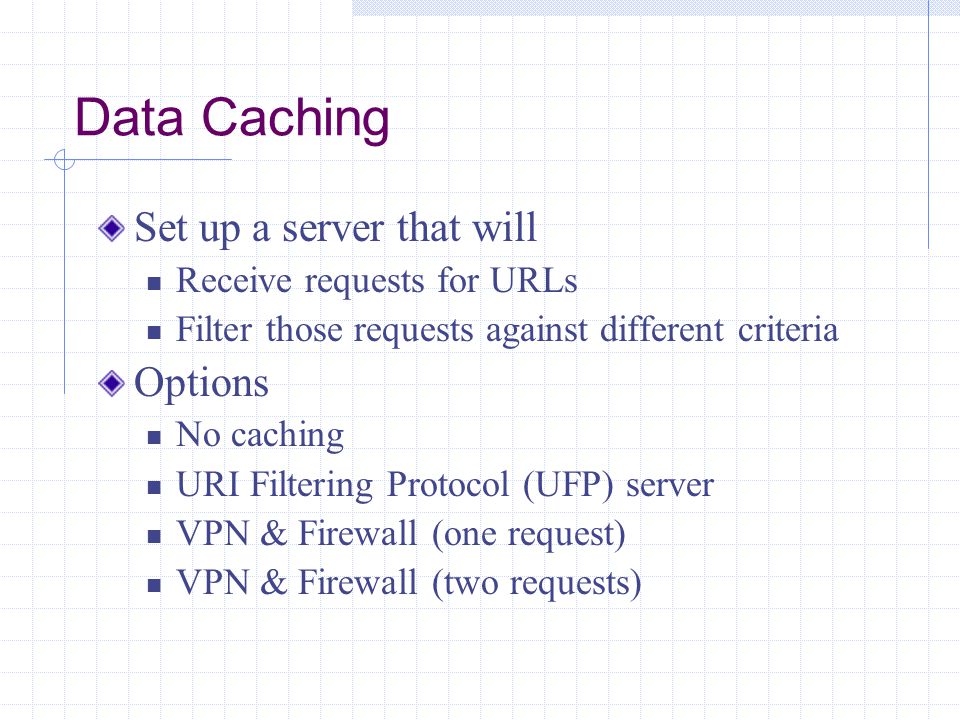 Data Caching

Set up a server that will

Receive requests for URLs

Filter those requests against different criteria

Options

No caching

URI Filtering Protocol (UFP) server

VPN & Firewall (one request)

VPN & Firewall (two requests)